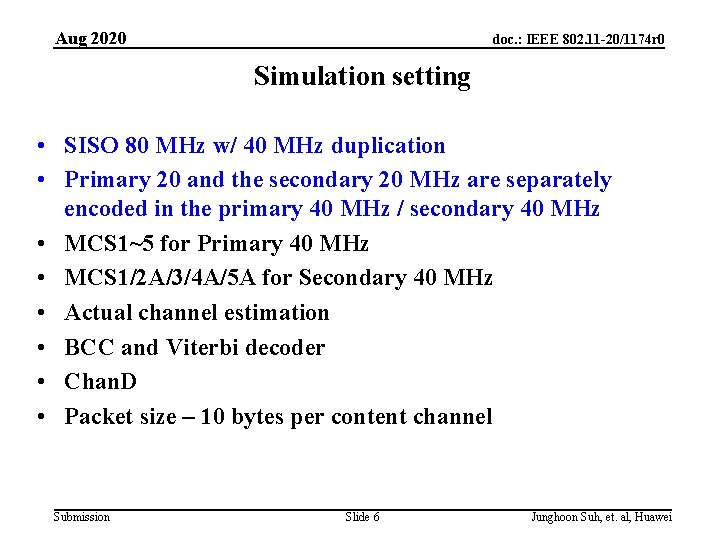 Aug 2020

doc.: IEEE 802.11-20/1174r0

Simulation setting

• SISO 80 MHz w/ 40 MHz duplication
• Primary 20 and the secondary 20 MHz are separately encoded in the primary 40 MHz / secondary 40 MHz
• MCS1~5 for Primary 40 MHz
• MCS1/2A/3/4A/5A for Secondary 40 MHz
• Actual channel estimation
• BCC and Viterbi decoder
• ChanD
• Packet size – 10 bytes per content channel

Submission

Slide 6

Junghoon Suh, et. al, Huawei